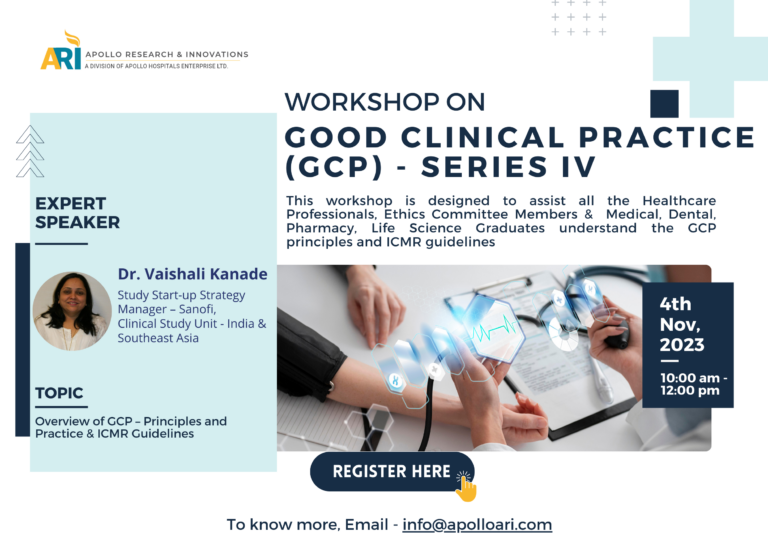 ARI APOLLO RESEARCH & INNOVATIONS
A DIVISION OF APOLLO HOSPITALS ENTERPRISE LTD.

WORKSHOP ON
GOOD CLINICAL PRACTICE (GCP) - SERIES IV

This workshop is designed to assist all the Healthcare Professionals, Ethics Committee Members & Medical, Dental, Pharmacy, Life Science Graduates understand the GCP principles and ICMR guidelines

EXPERT SPEAKER

Dr. Vaishali Kanade
Study Start-up Strategy Manager – Sanofi, Clinical Study Unit - India & Southeast Asia

TOPIC
Overview of GCP – Principles and Practice & ICMR Guidelines

4th Nov, 2023
10:00 am - 12:00 pm

REGISTER HERE

To know more, Email - info@apolloari.com